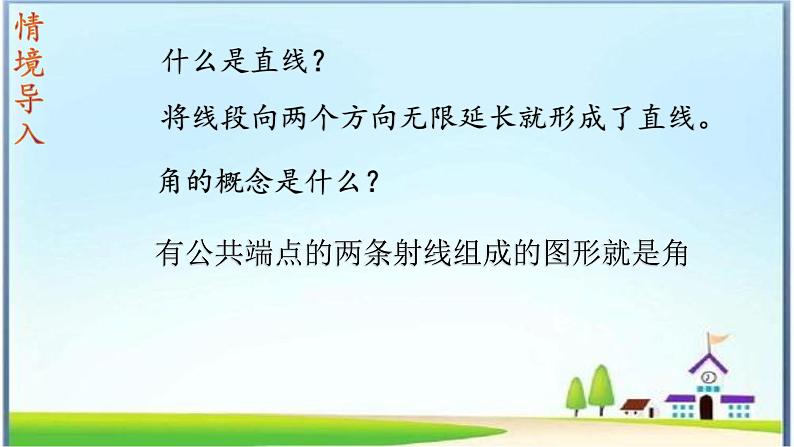 情境导入

什么是直线？

将线段向两个方向无限延长就形成了直线。

角的概念是什么？

有公共端点的两条射线组成的图形就是角